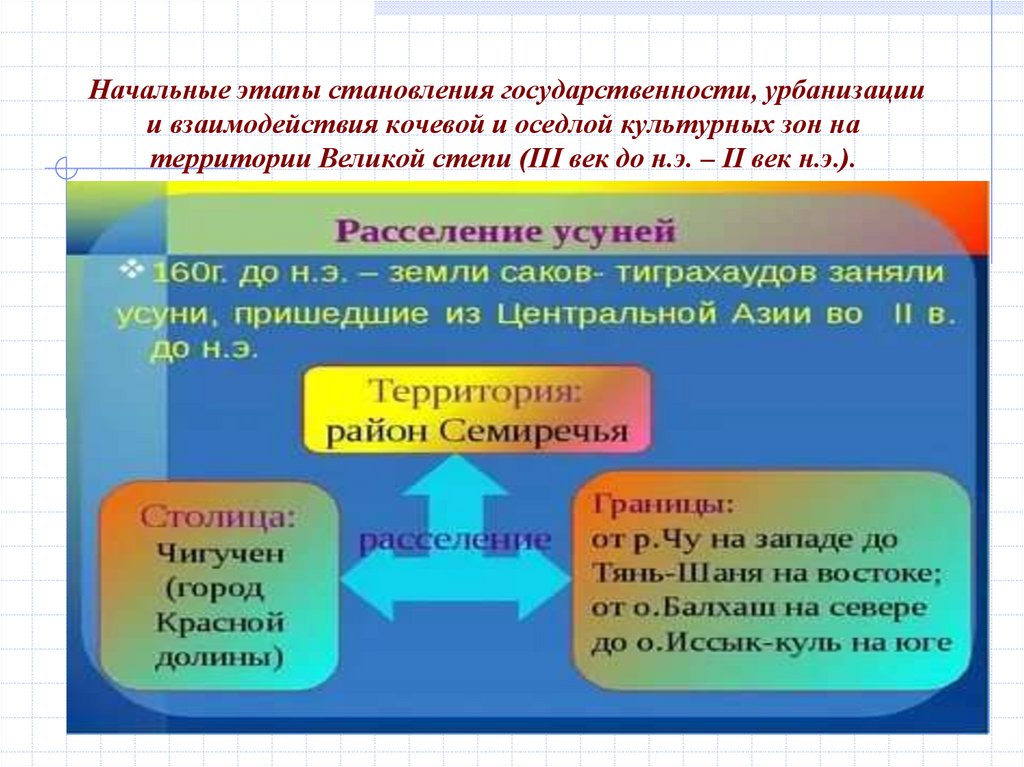 Начальные этапы становления государственности, урбанизации и взаимодействия кочевой и оседлой культурных зон на территории Великой степи (III век до н.э. – II век н.э.).

Расселение усуней

❖ 160г. до н.э. – земли саков- тиграхаудов заняли усуни, пришедшие из Центральной Азии во II в. до н.э.

Территория:
район Семиречья

Столица:
Чигучен (город Красной долины)

расселение

Границы:
от р.Чу на западе до Тянь-Шаня на востоке; от о.Балхаш на севере до о.Иссык-куль на юге